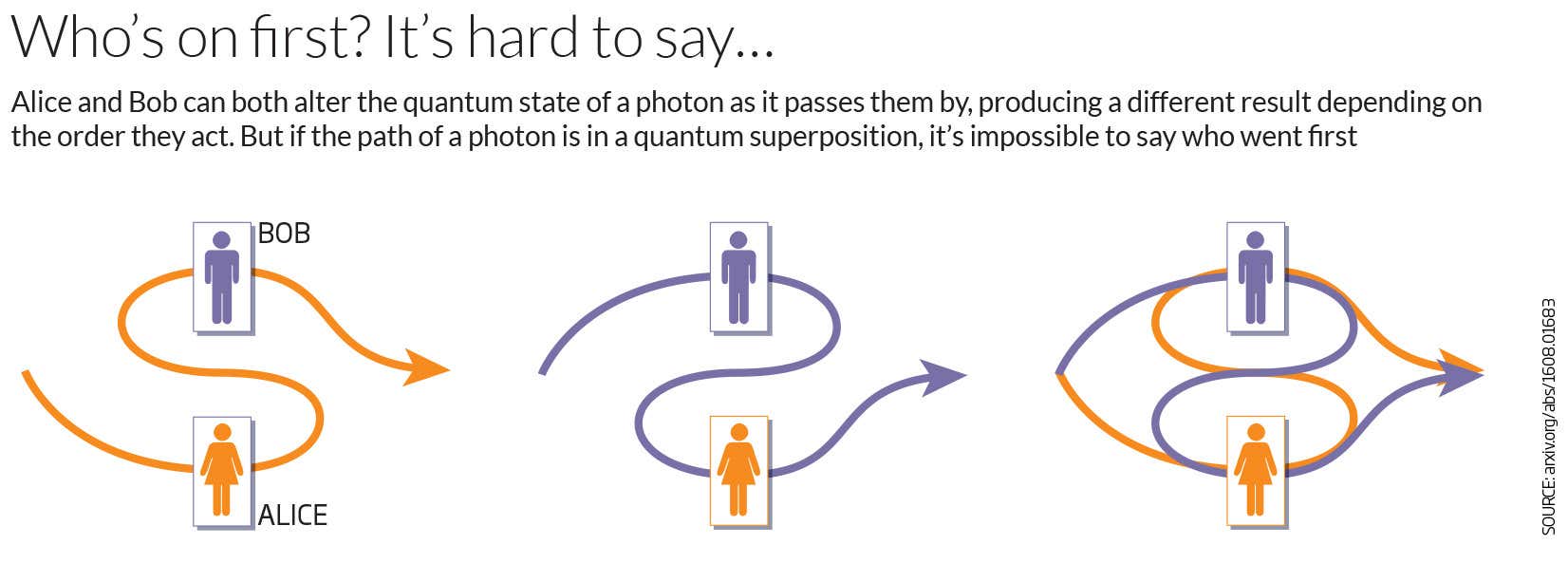 Who's on first? It's hard to say...

Alice and Bob can both alter the quantum state of a photon as it passes them by, producing a different result depending on the order they act. But if the path of a photon is in a quantum superposition, it's impossible to say who went first

BOB

ALICE

SOURCE: arxiv.org/abs/1608.01683